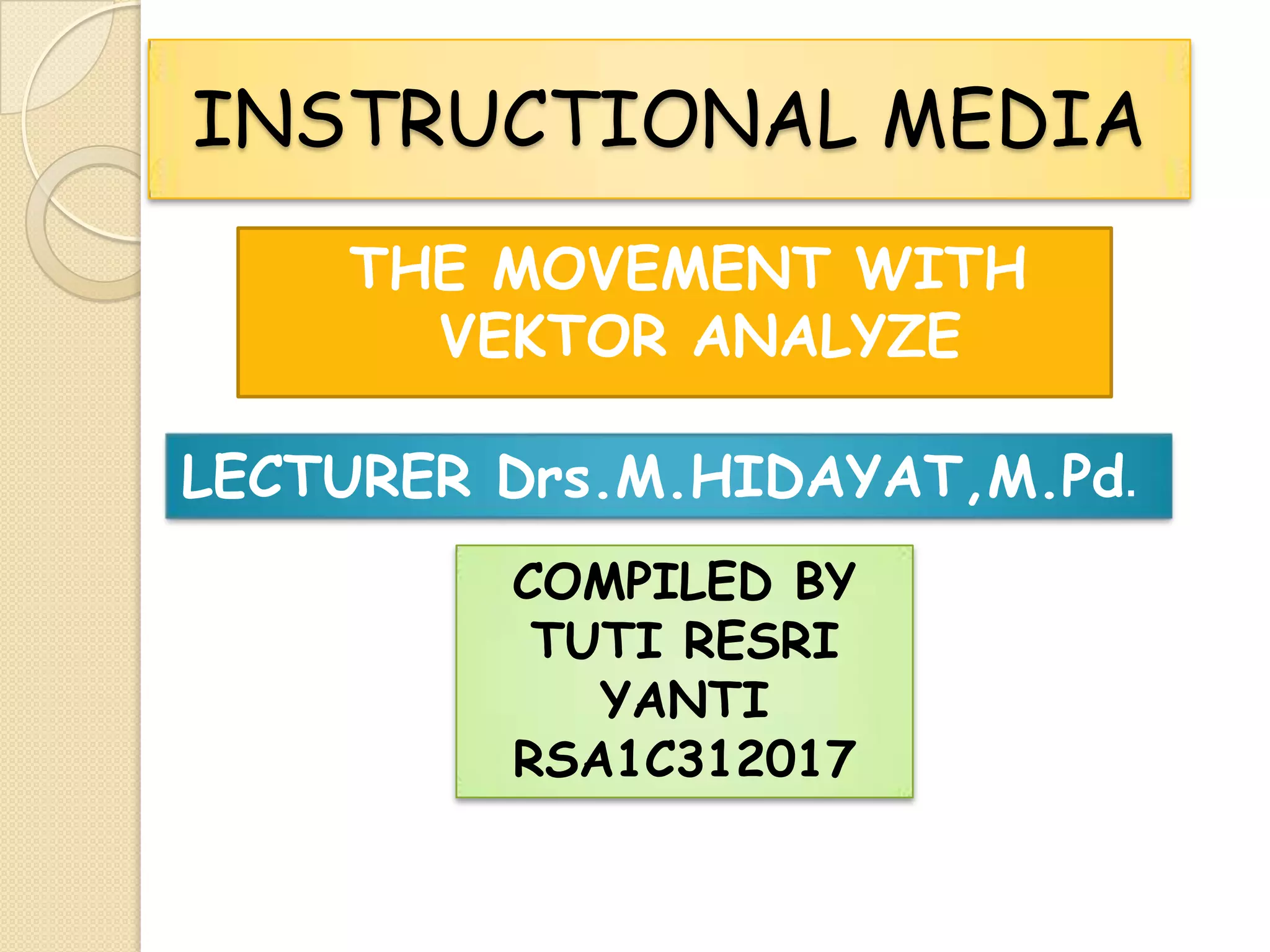 INSTRUCTIONAL MEDIA

THE MOVEMENT WITH VEKTOR ANALYZE

LECTURER Drs.M.HIDAYAT,M.Pd.

COMPILED BY TUTI RESRI YANTI RSA1C312017